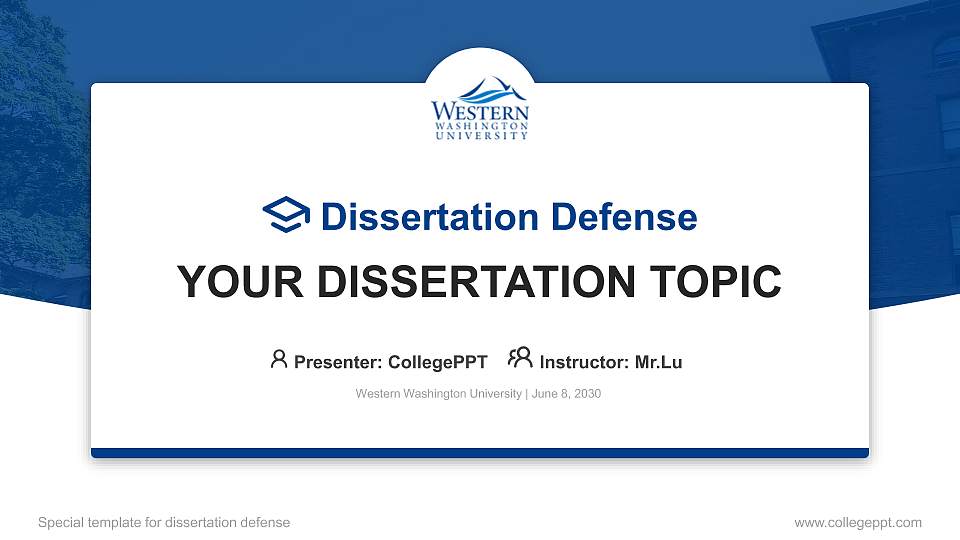 WESTERN
WASHINGTON
UNIVERSITY

Dissertation Defense

YOUR DISSERTATION TOPIC

Presenter: CollegePPT Instructor: Mr.Lu

Western Washington University | June 8, 2030

Special template for dissertation defense

www.collegeppt.com